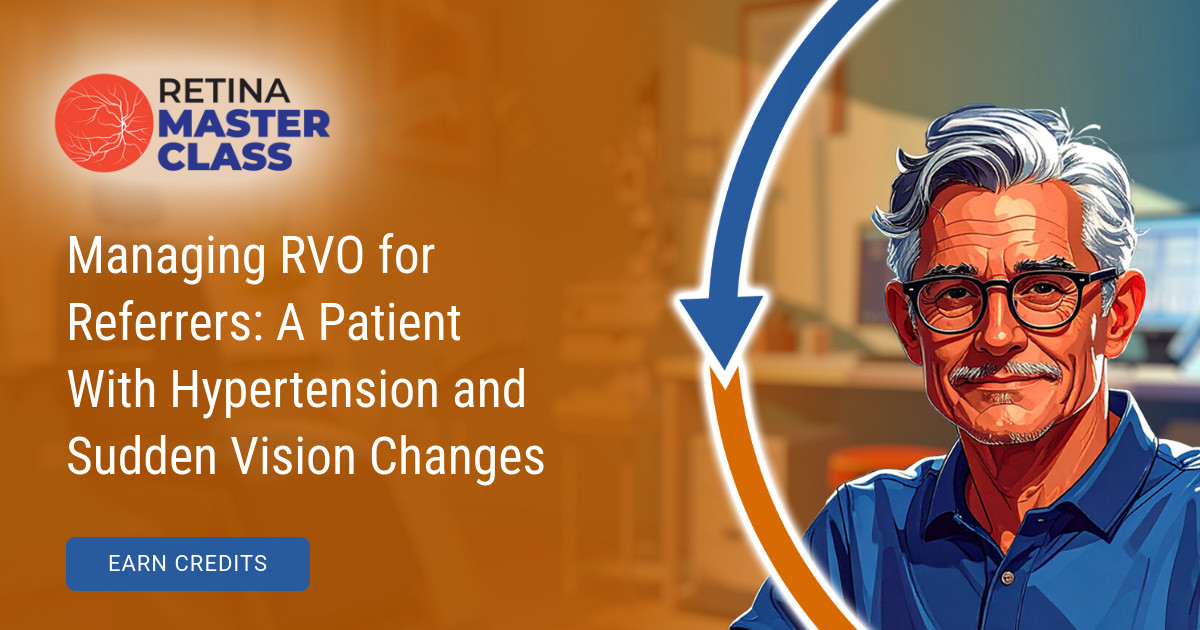 RETINA MASTER CLASS

Managing RVO for Referrers: A Patient With Hypertension and Sudden Vision Changes

EARN CREDITS